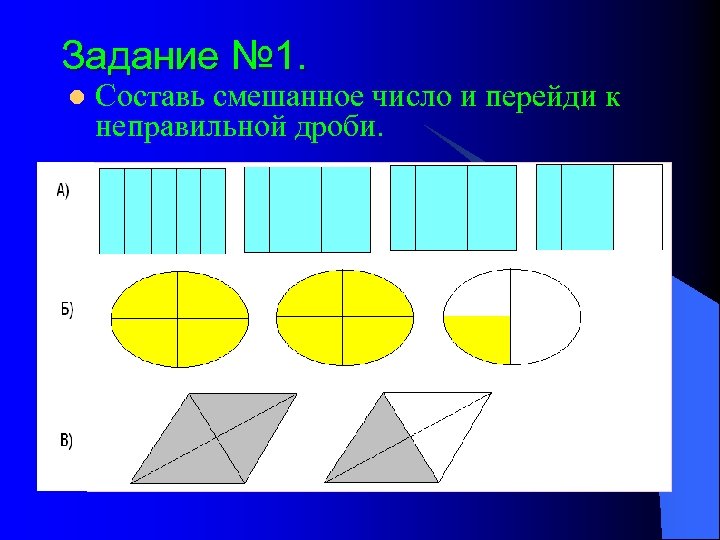 Задание №1.

Составь смешанное число и перейди к неправильной дроби.

А)

Б)

В)